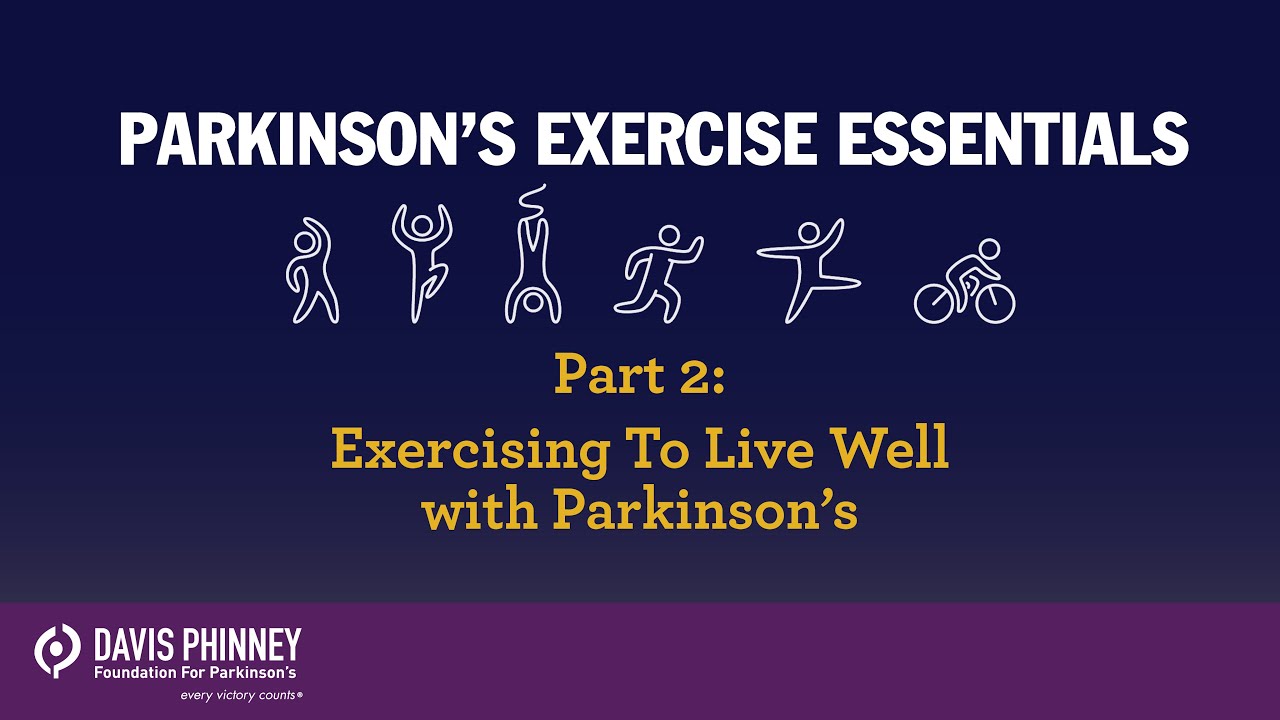 PARKINSON'S EXERCISE ESSENTIALS

Part 2:

Exercising To Live Well with Parkinson's

DAVIS PHINNEY
Foundation For Parkinson's
every victory counts®